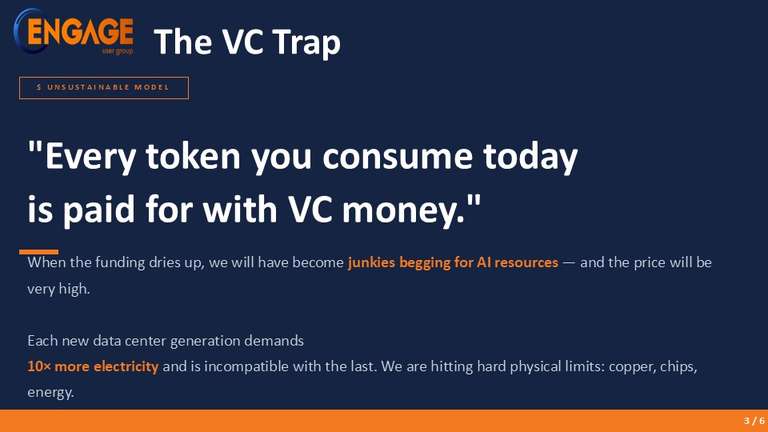 ENGAGE
user group

The VC Trap

$ UNSUSTAINABLE MODEL

"Every token you consume today is paid for with VC money."

When the funding dries up, we will have become junkies begging for AI resources — and the price will be very high.

Each new data center generation demands
10× more electricity and is incompatible with the last. We are hitting hard physical limits: copper, chips, energy.

3 / 6